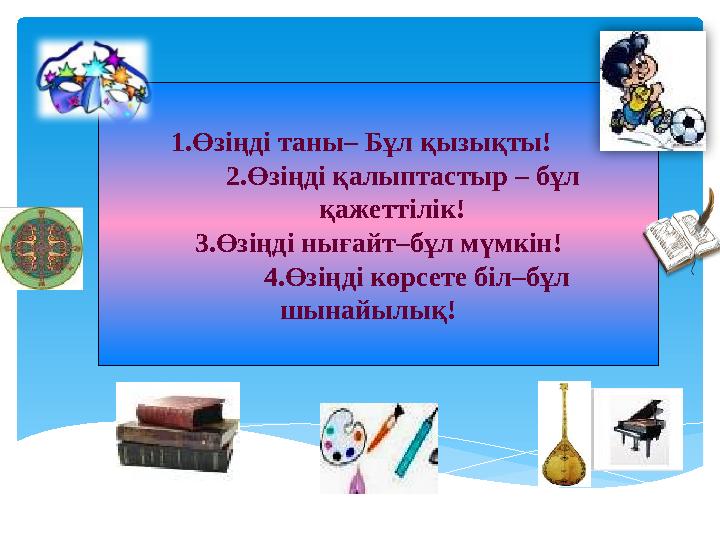 1.Өзіңді таны– Бұл қызықты!
2.Өзіңді қалыптастыр – бұл қажеттілік!
3.Өзіңді нығайт–бұл мүмкін!
4.Өзіңді көрсете біл–бұл шынайылық!